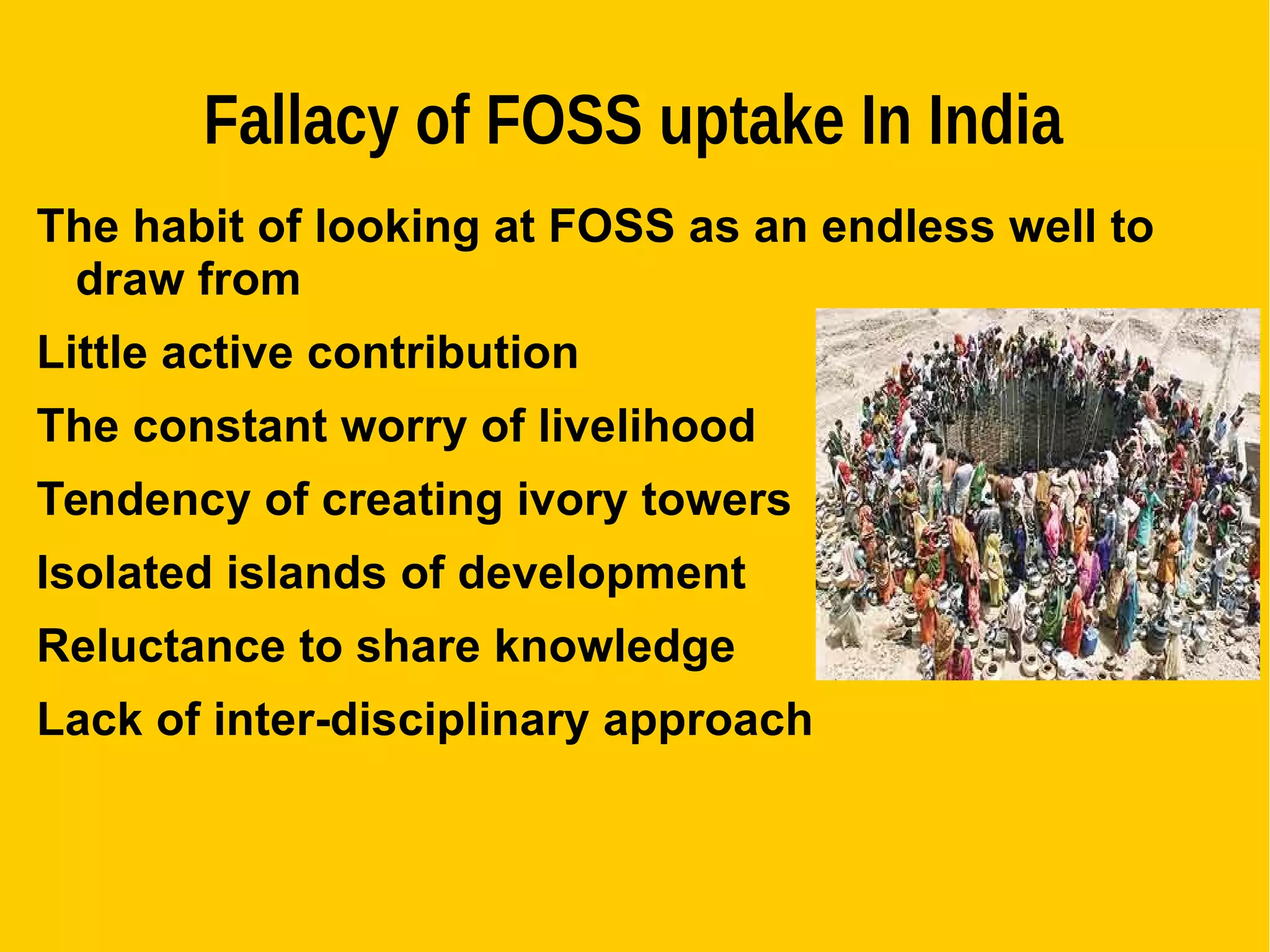 Fallacy of FOSS uptake In India

The habit of looking at FOSS as an endless well to draw from

Little active contribution

The constant worry of livelihood

Tendency of creating ivory towers

Isolated islands of development

Reluctance to share knowledge

Lack of inter-disciplinary approach